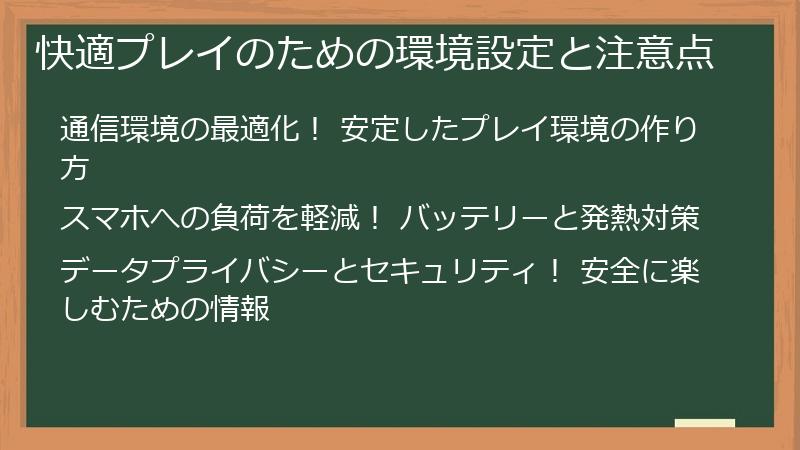 快適プレイのための環境設定と注意点

通信環境の最適化！ 安定したプレイ環境の作り方

スマホへの負荷を軽減！ バッテリーと発熱対策

データプライバシーとセキュリティ！ 安全に楽しむための情報